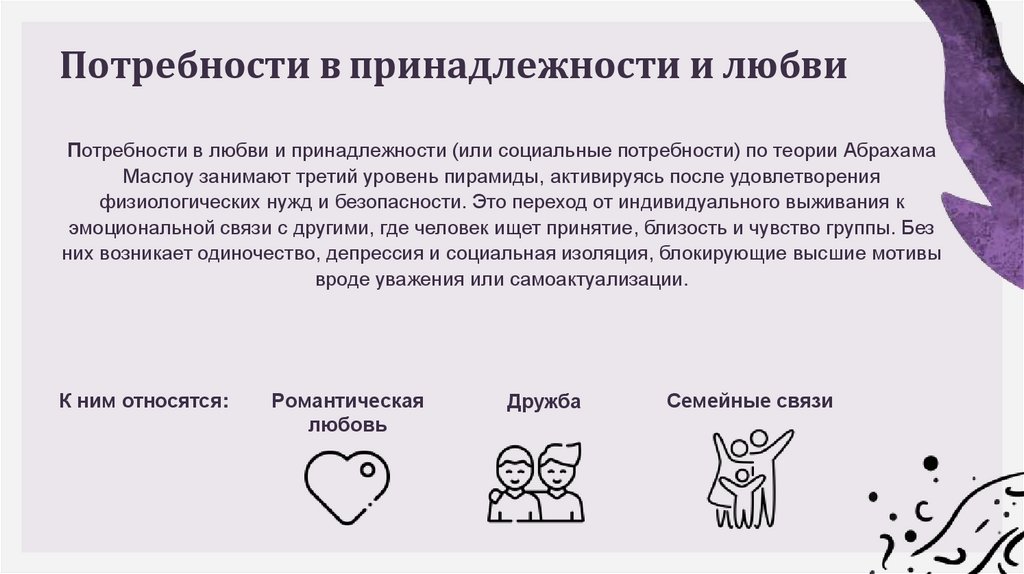 Потребности в принадлежности и любви

Потребности в любви и принадлежности (или социальные потребности) по теории Абрахама Маслоу занимают третий уровень пирамиды, активируясь после удовлетворения физиологических нужд и безопасности. Это переход от индивидуального выживания к эмоциональной связи с другими, где человек ищет принятие, близость и чувство группы. Без них возникает одиночество, депрессия и социальная изоляция, блокирующие высшие мотивы вроде уважения или самоактуализации.

К ним относятся:

Романтическая любовь

Дружба

Семейные связи